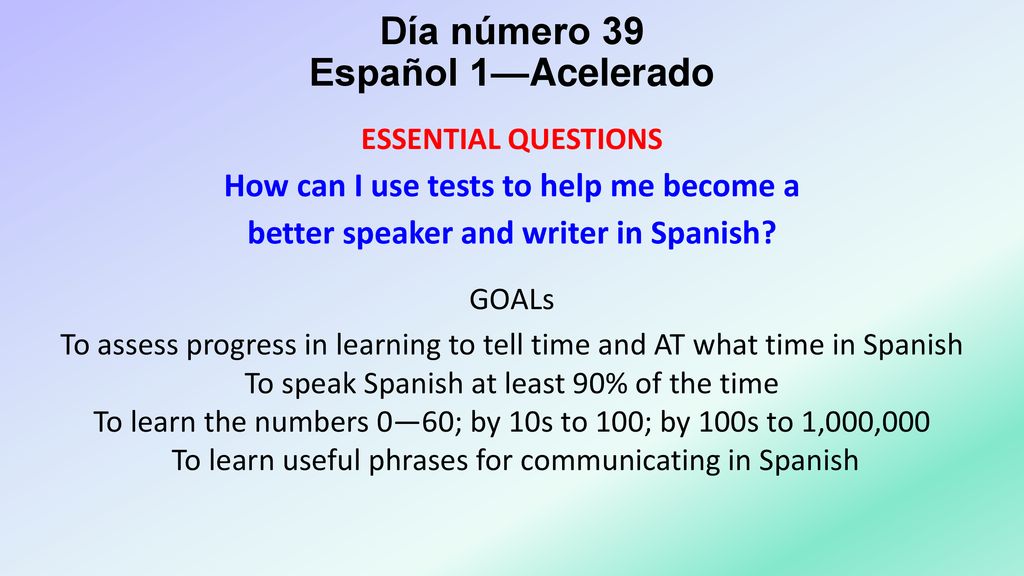 Día número 39
Español 1—Acelerado

ESSENTIAL QUESTIONS
How can I use tests to help me become a better speaker and writer in Spanish?

GOALs
To assess progress in learning to tell time and AT what time in Spanish
To speak Spanish at least 90% of the time
To learn the numbers 0—60; by 10s to 100; by 100s to 1,000,000
To learn useful phrases for communicating in Spanish